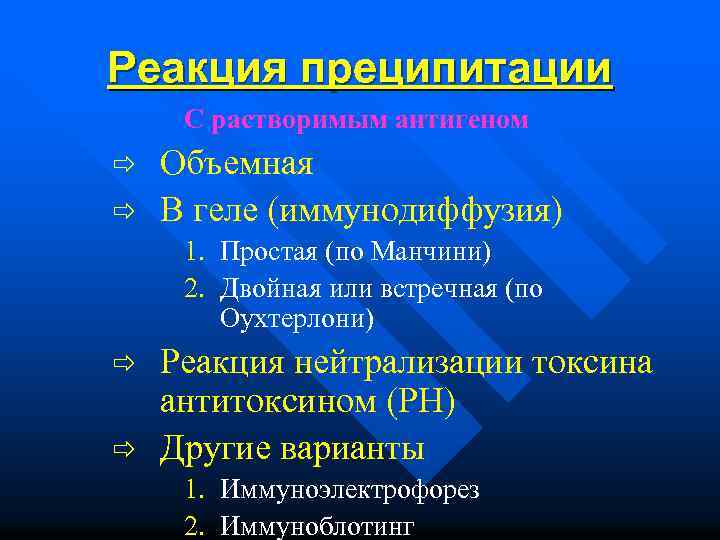 Реакция преципитации

С растворимым антигеном

⇨ Объемная

⇨ В геле (иммунодиффузия)

1. Простая (по Манчини)
2. Двойная или встречная (по Оухтерлони)

⇨ Реакция нейтрализации токсина антитоксином (РН)

⇨ Другие варианты

1. Иммуноэлектрофорез
2. Иммуноблотинг